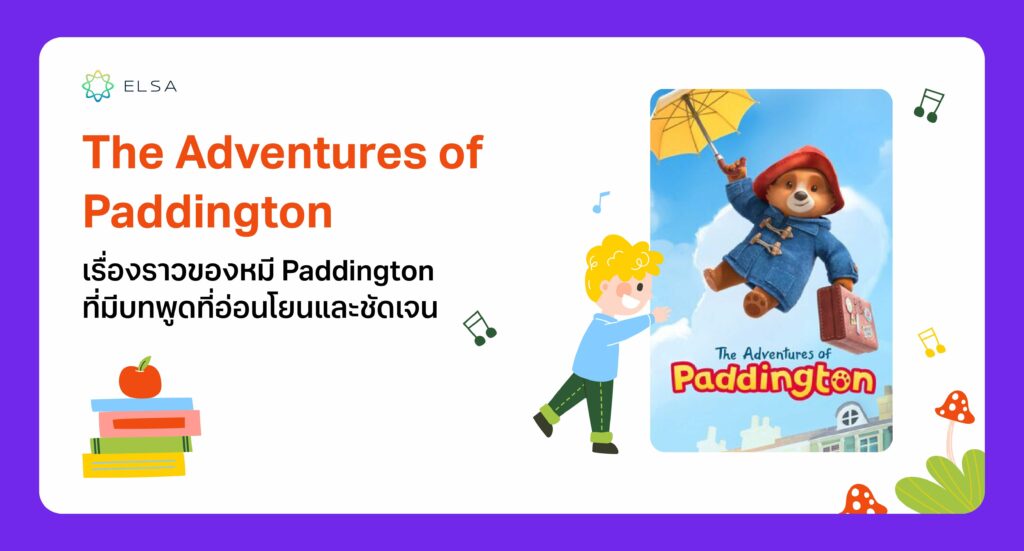 ELSA

The Adventures of Paddington

เรื่องราวของหมี Paddington ที่มีบทพูดที่อ่อนโยนและชัดเจน

The Adventures of

Paddington